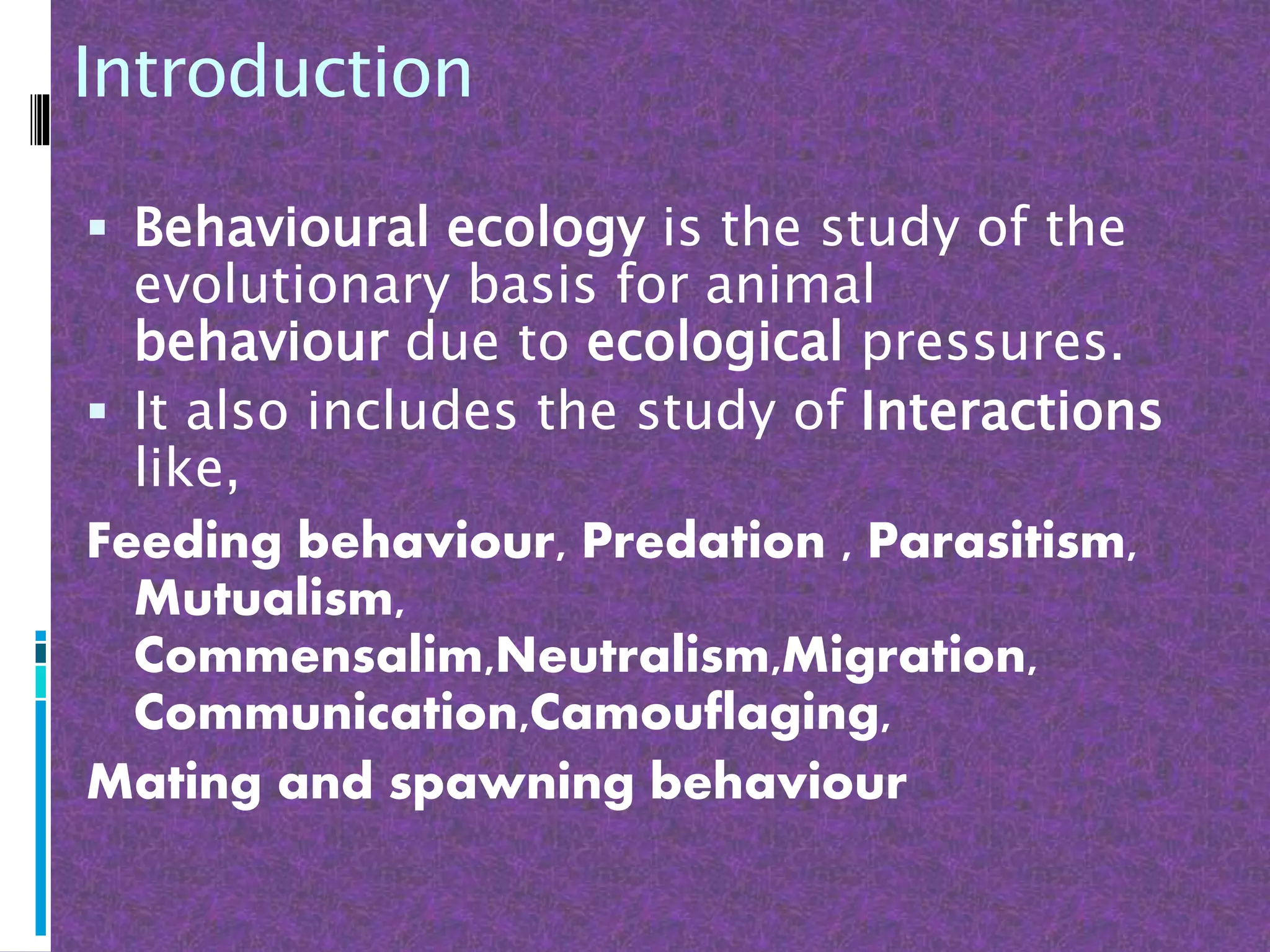 Introduction

▪ Behavioural ecology is the study of the evolutionary basis for animal behaviour due to ecological pressures.

▪ It also includes the study of Interactions like,

Feeding behaviour, Predation , Parasitism, Mutualism, Commensalim,Neutralism,Migration, Communication,Camouflaging,

Mating and spawning behaviour